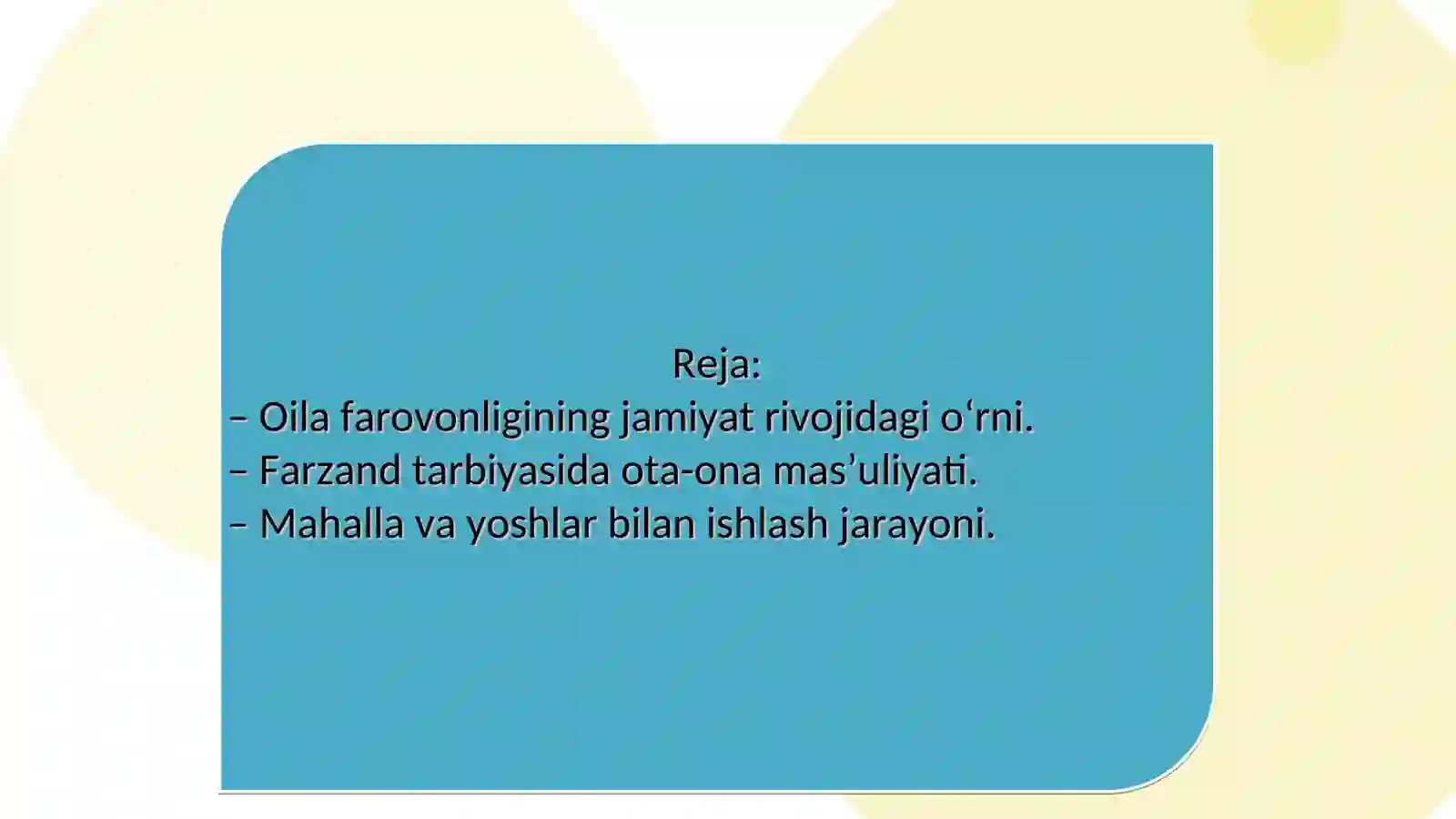 Reja:
– Oila farovonligining jamiyat rivojidagi o‘rni.
– Farzand tarbiyasida ota-ona mas’uliyati.
– Mahalla va yoshlar bilan ishlash jarayoni.